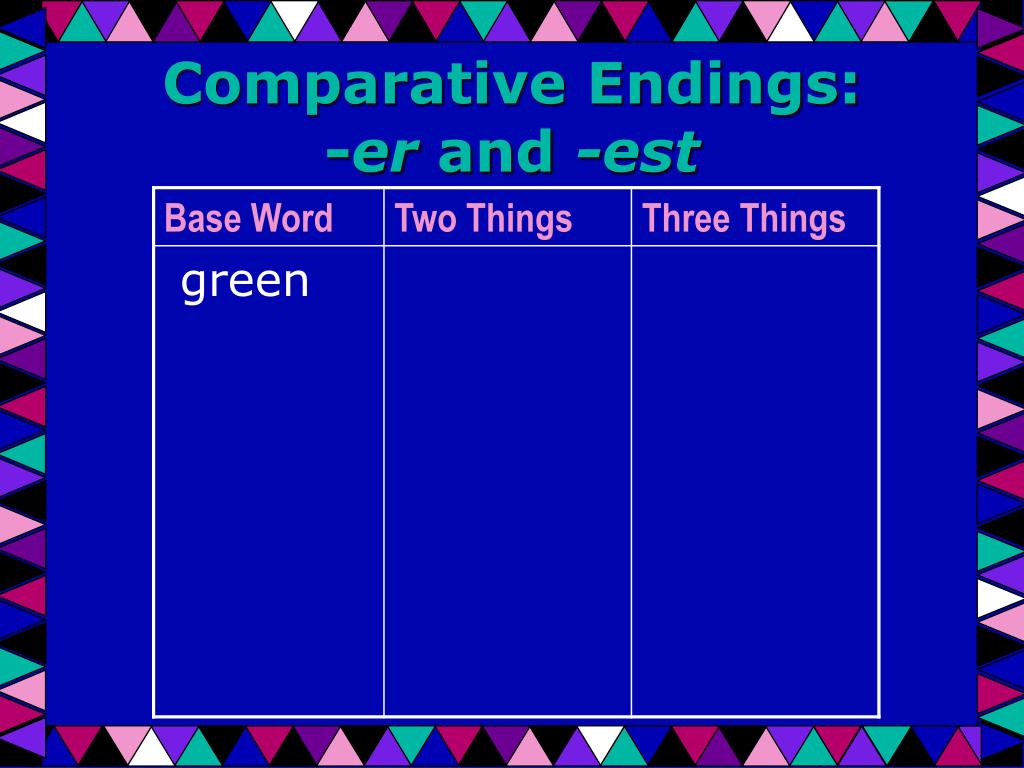 Comparative Endings:
-er and -est

| Base Word | Two Things | Three Things |
|---|---|---|
| green | | |